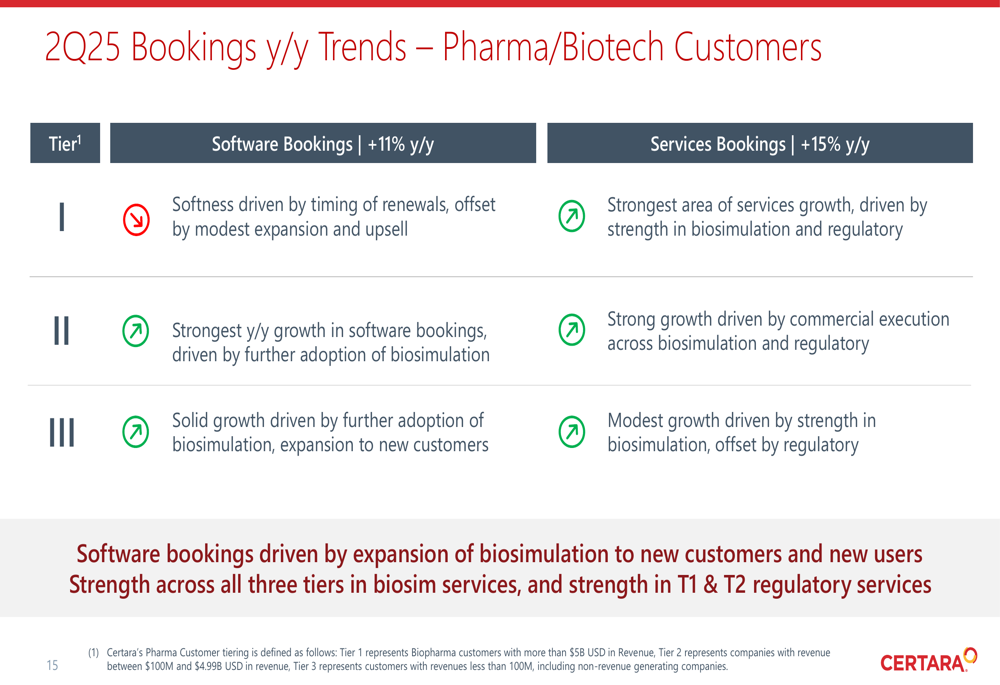 2Q25 Bookings y/y Trends – Pharma/Biotech Customers

| Tier$^1$ | Software Bookings \| +11% y/y | Services Bookings \| +15% y/y |
|---|---|---|
| I | Softness driven by timing of renewals, offset by modest expansion and upsell | Strongest area of services growth, driven by strength in biosimulation and regulatory |
| II | Strongest y/y growth in software bookings, driven by further adoption of biosimulation | Strong growth driven by commercial execution across biosimulation and regulatory |
| III | Solid growth driven by further adoption of biosimulation, expansion to new customers | Modest growth driven by strength in biosimulation, offset by regulatory |

Software bookings driven by expansion of biosimulation to new customers and new users
Strength across all three tiers in biosim services, and strength in T1 & T2 regulatory services

15

(1) Certara's Pharma Customer tiering is defined as follows: Tier 1 represents Biopharma customers with more than $5B USD in Revenue, Tier 2 represents companies with revenue between $100M and $4.99B USD in revenue, Tier 3 represents customers with revenues less than 100M, including non-revenue generating companies.

CERTARA